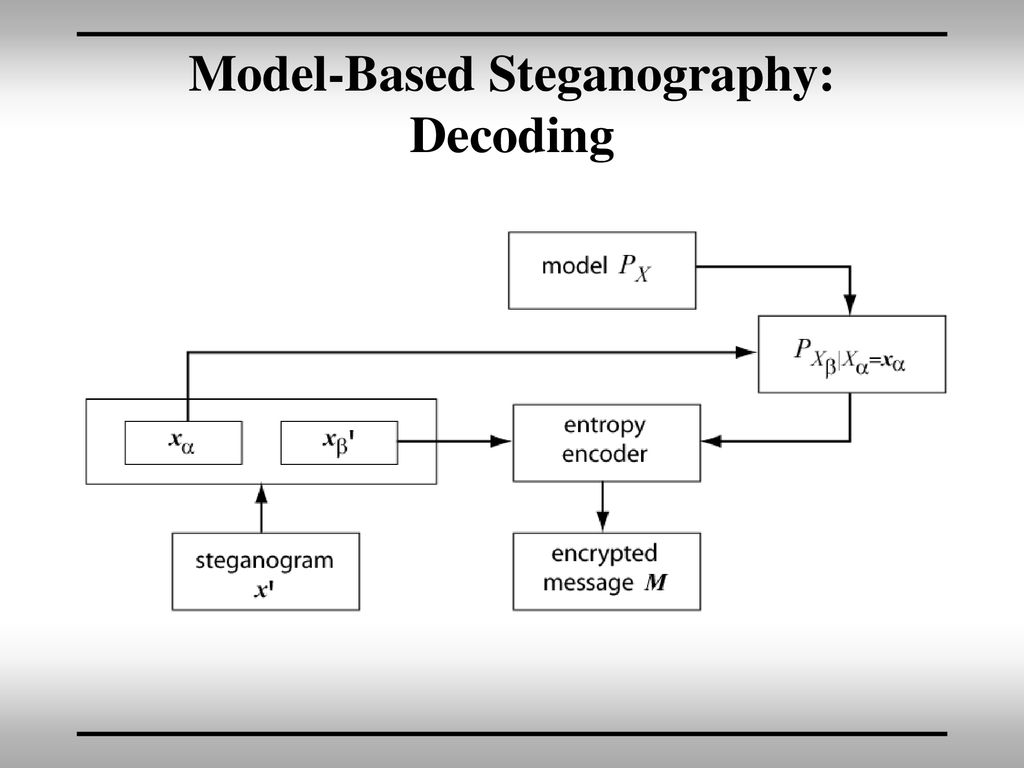 Model-Based Steganography: Decoding

model $P_X$

$P_{X_\beta|X_\alpha=x_\alpha}$

$x_\alpha$

$x_\beta'$

entropy encoder

steganogram $x'$

encrypted message $M$